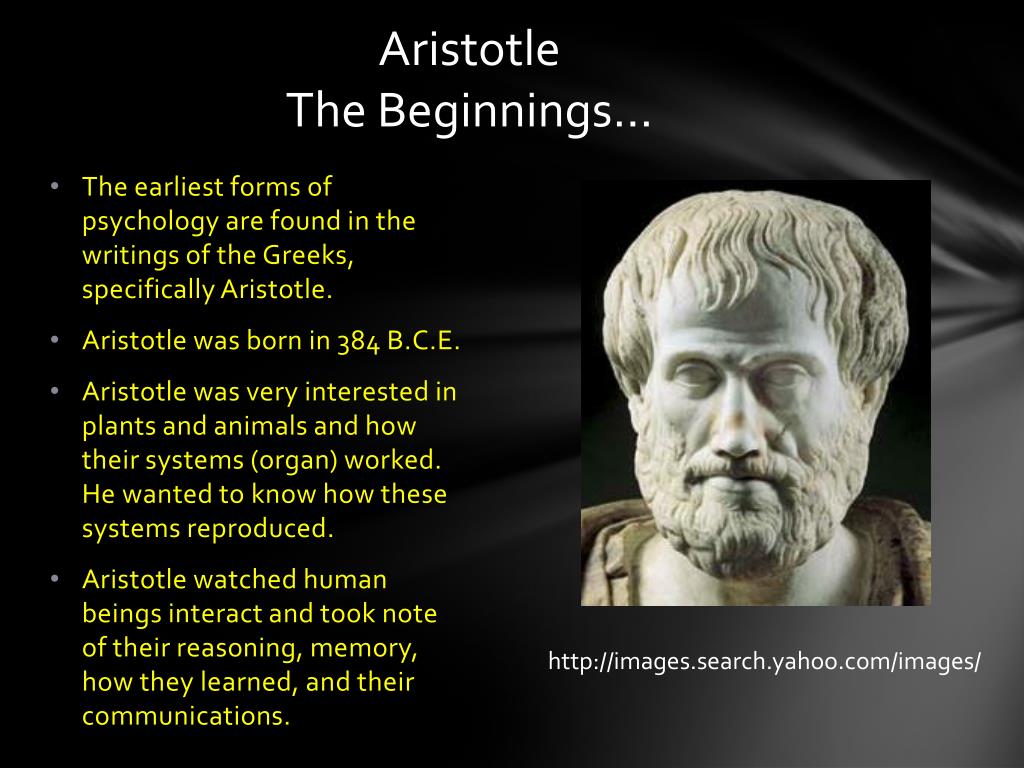 Aristotle
The Beginnings…

• The earliest forms of psychology are found in the writings of the Greeks, specifically Aristotle.
• Aristotle was born in 384 B.C.E.
• Aristotle was very interested in plants and animals and how their systems (organ) worked. He wanted to know how these systems reproduced.
• Aristotle watched human beings interact and took note of their reasoning, memory, how they learned, and their communications.

http://images.search.yahoo.com/images/